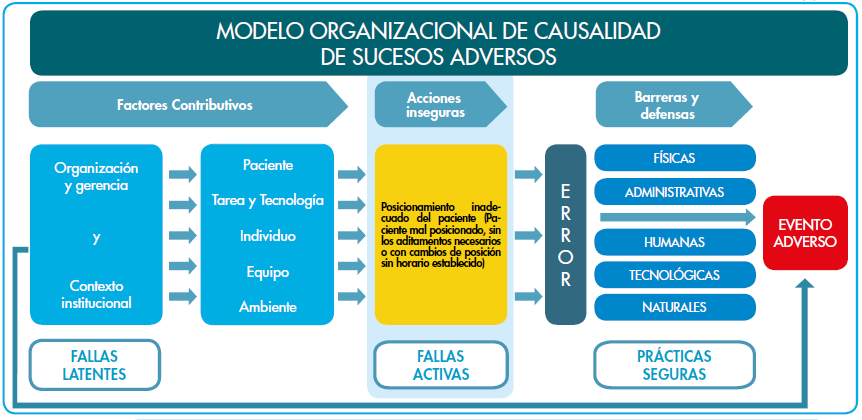 MODELO ORGANIZACIONAL DE CAUSALIDAD DE SUCESOS ADVERSOS

Factores Contributivos

Acciones inseguras

Barreras y defensas

Organización y gerencia

y

Contexto institucional

Paciente

Tarea y Tecnología

Individuo

Equipo

Ambiente

Posicionamiento inadecuado del paciente (Paciente mal posicionado, sin los aditamentos necesarios o con cambios de posición sin horario establecido)

E R R O R

FÍSICAS

ADMINISTRATIVAS

HUMANAS

TECNOLÓGICAS

NATURALES

EVENTO ADVERSO

FALLAS LATENTES

FALLAS ACTIVAS

PRÁCTICAS SEGURAS